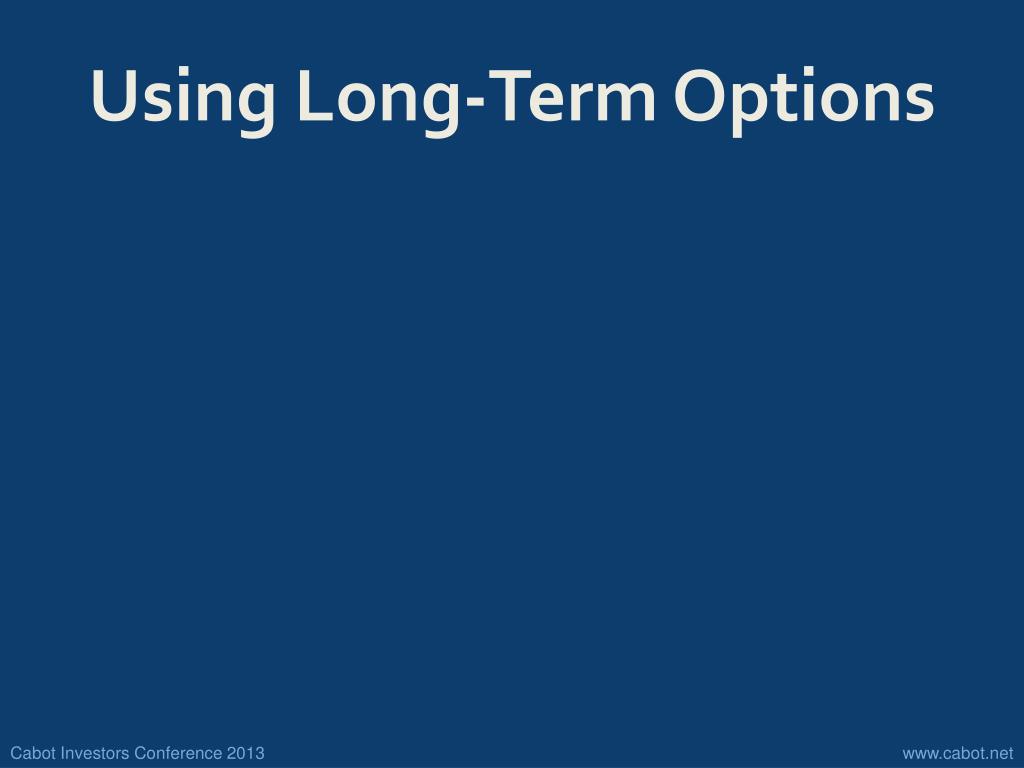 Using Long-Term Options

Cabot Investors Conference 2013

www.cabot.net